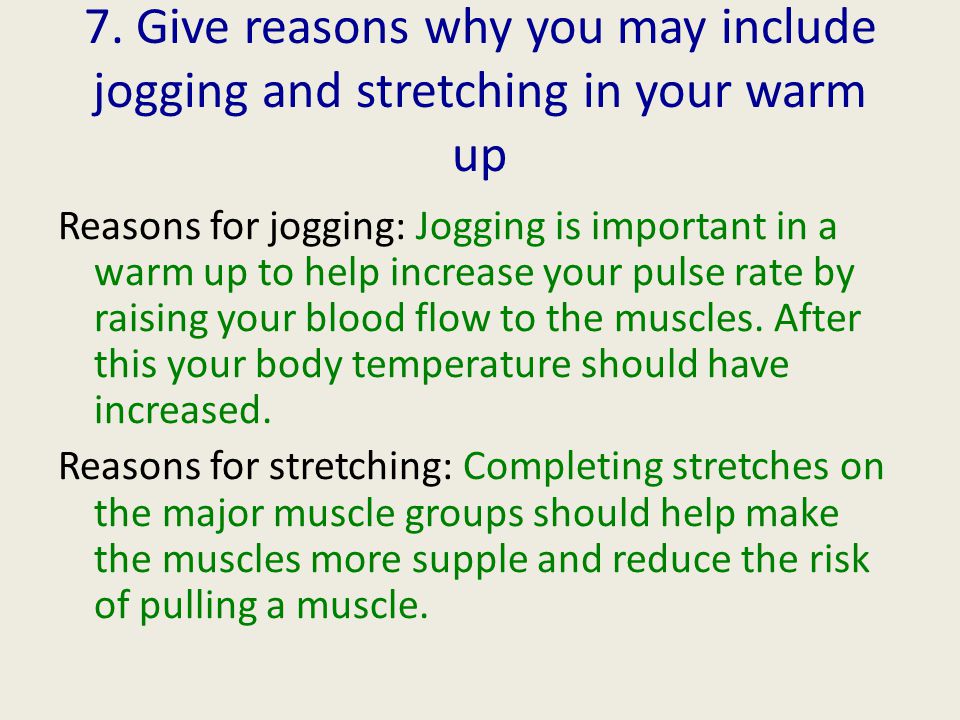 7. Give reasons why you may include jogging and stretching in your warm up

Reasons for jogging: Jogging is important in a warm up to help increase your pulse rate by raising your blood flow to the muscles. After this your body temperature should have increased.

Reasons for stretching: Completing stretches on the major muscle groups should help make the muscles more supple and reduce the risk of pulling a muscle.